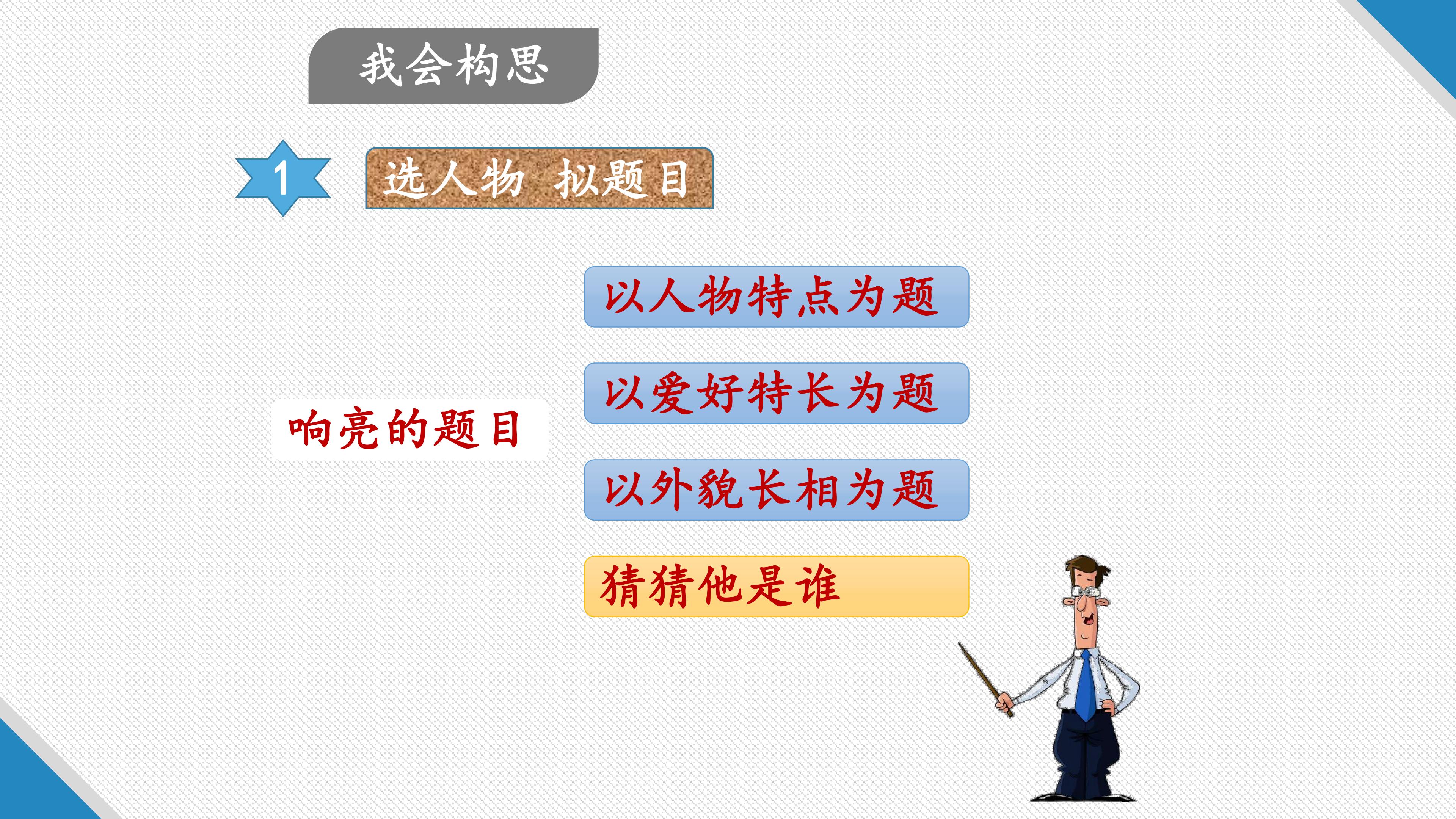 我会构思

1

选人物 拟题目

响亮的题目

以人物特点为题

以爱好特长为题

以外貌长相为题

猜猜他是谁